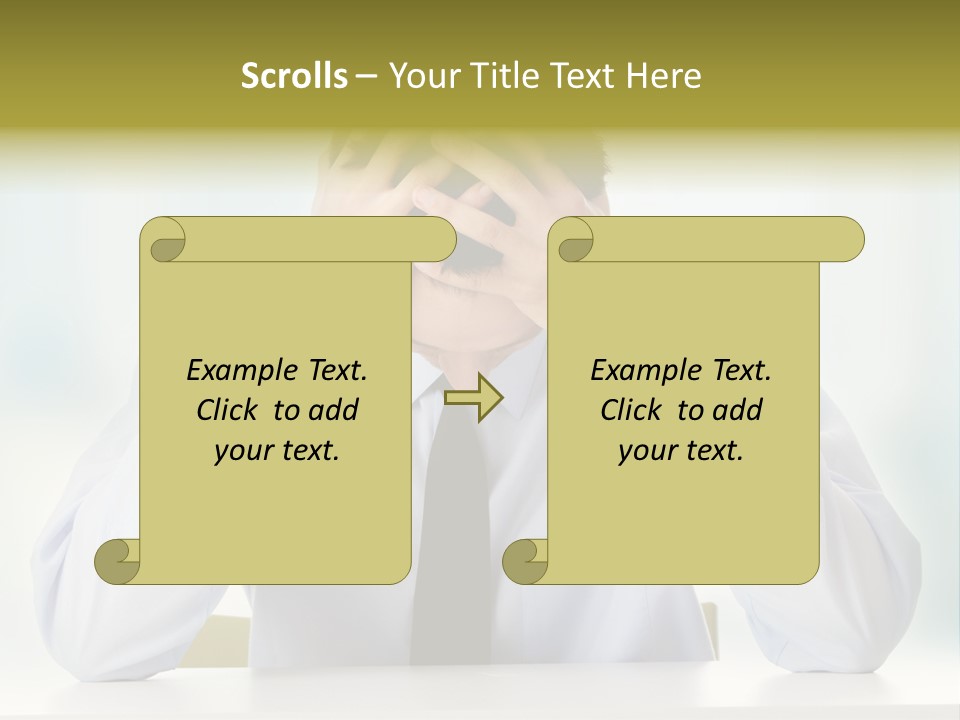 Scrolls – Your Title Text Here

Example Text. Click to add your text.

Example Text. Click to add your text.